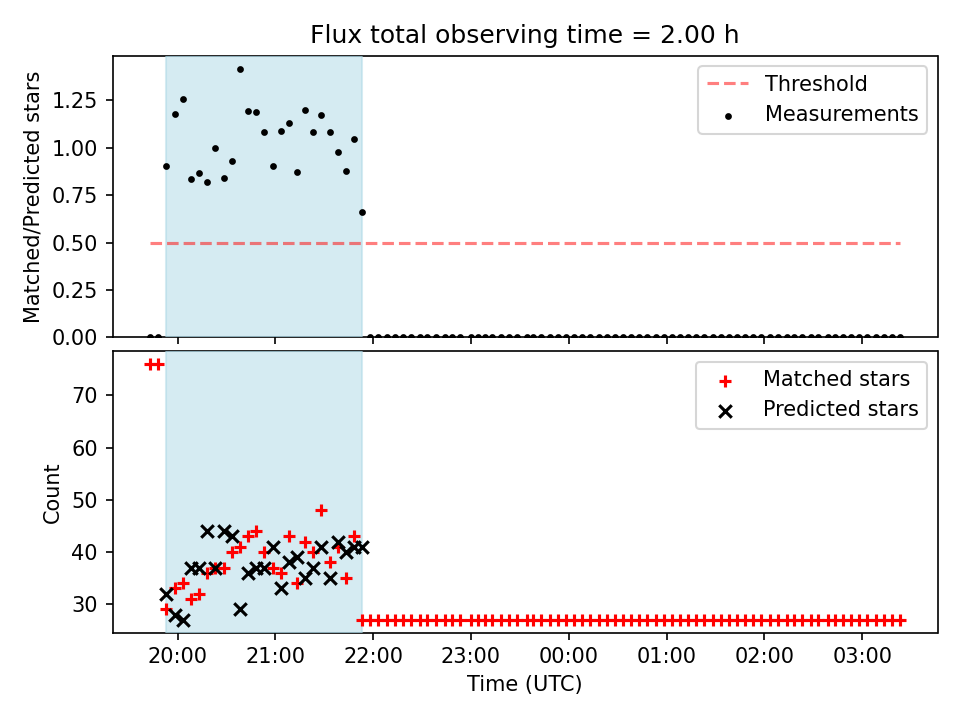 Flux total observing time = 2.00 h

Matched/Predicted stars

1.25
1.00
0.75
0.50
0.25
0.00

Threshold
Measurements

Count

70
60
50
40
30

Matched stars
Predicted stars

20:00
21:00
22:00
23:00
00:00
01:00
02:00
03:00

Time (UTC)